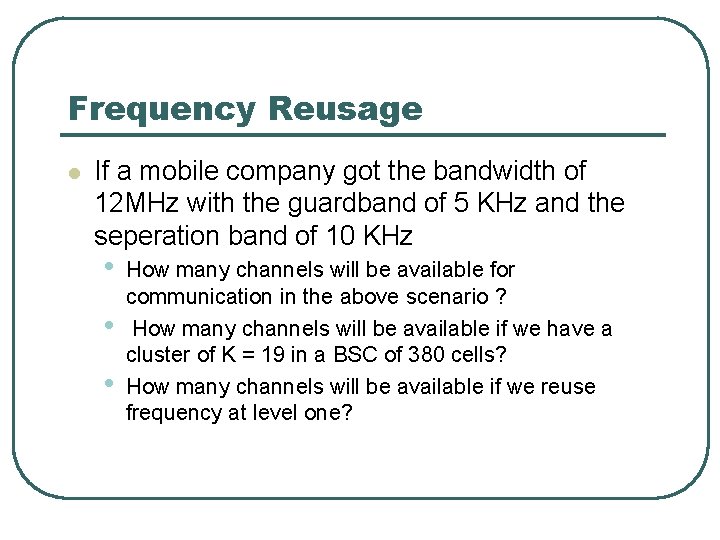 Frequency Reusage

- If a mobile company got the bandwidth of 12MHz with the guardband of 5 KHz and the seperation band of 10 KHz
  - How many channels will be available for communication in the above scenario ?
  - How many channels will be available if we have a cluster of K = 19 in a BSC of 380 cells?
  - How many channels will be available if we reuse frequency at level one?